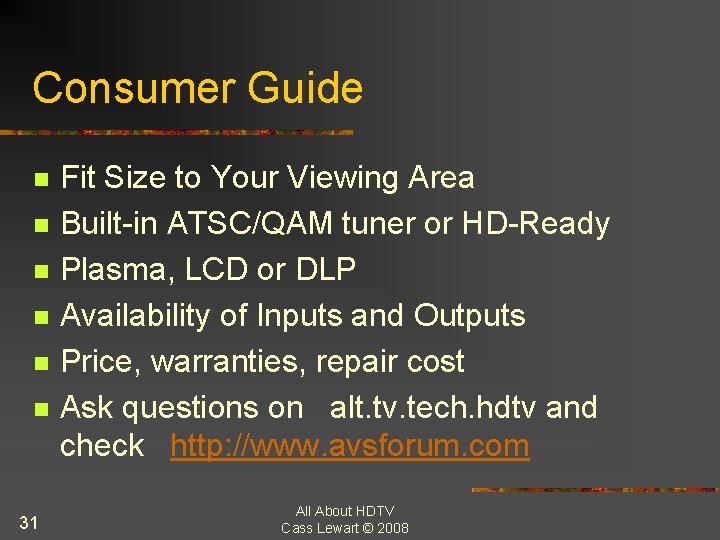 Consumer Guide

- Fit Size to Your Viewing Area
- Built-in ATSC/QAM tuner or HD-Ready
- Plasma, LCD or DLP
- Availability of Inputs and Outputs
- Price, warranties, repair cost
- Ask questions on alt.tv.tech.hdtv and check http://www.avsforum.com

31

All About HDTV
Cass Lewart © 2008